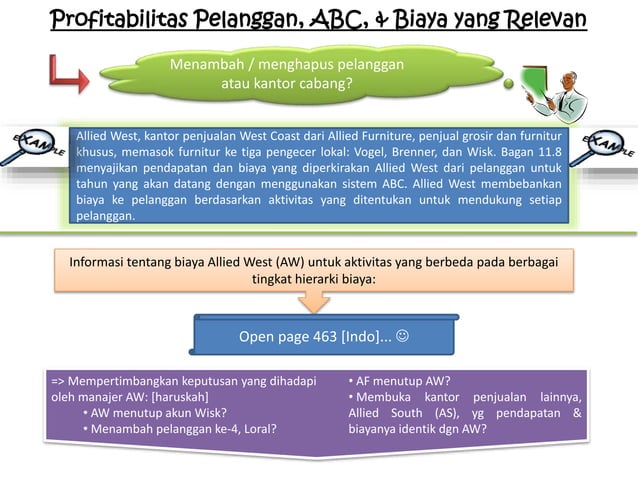 Profitabilitas Pelanggan, ABC, & Biaya yang Relevan

Menambah / menghapus pelanggan atau kantor cabang?

EXAMPLE

EXAMPLE

Allied West, kantor penjualan West Coast dari Allied Furniture, penjual grosir dan furnitur khusus, memasok furnitur ke tiga pengecer lokal: Vogel, Brenner, dan Wisk. Bagan 11.8 menyajikan pendapatan dan biaya yang diperkirakan Allied West dari pelanggan untuk tahun yang akan datang dengan menggunakan sistem ABC. Allied West membebankan biaya ke pelanggan berdasarkan aktivitas yang ditentukan untuk mendukung setiap pelanggan.

Informasi tentang biaya Allied West (AW) untuk aktivitas yang berbeda pada berbagai tingkat hierarki biaya:

Open page 463 [Indo]... ☺

=> Mempertimbangkan keputusan yang dihadapi oleh manajer AW: [haruskah]
• AW menutup akun Wisk?
• Menambah pelanggan ke-4, Loral?

• AF menutup AW?
• Membuka kantor penjualan lainnya, Allied South (AS), yg pendapatan & biayanya identik dgn AW?